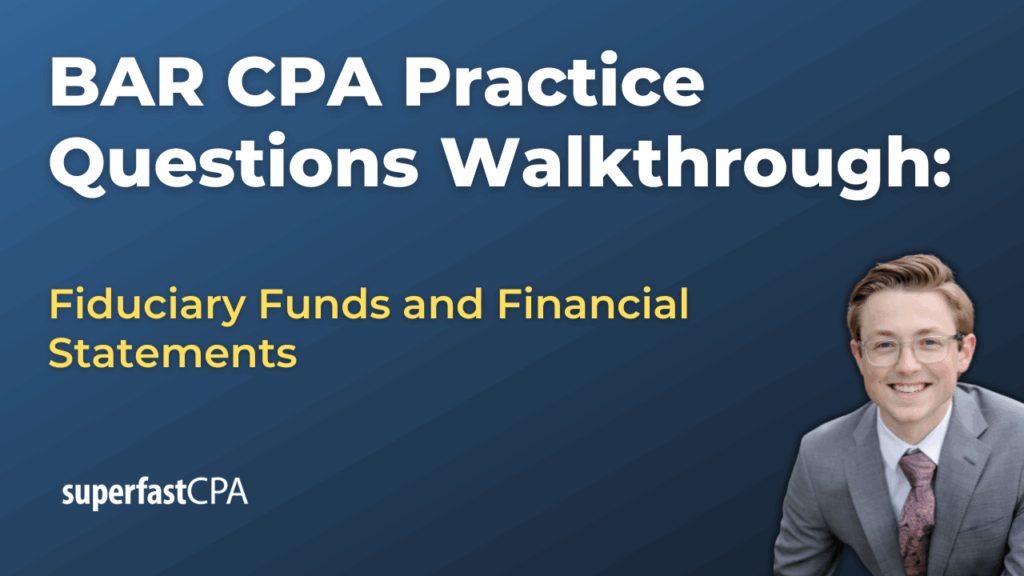 BAR CPA Practice Questions Walkthrough:

Fiduciary Funds and Financial Statements

superfastCPA